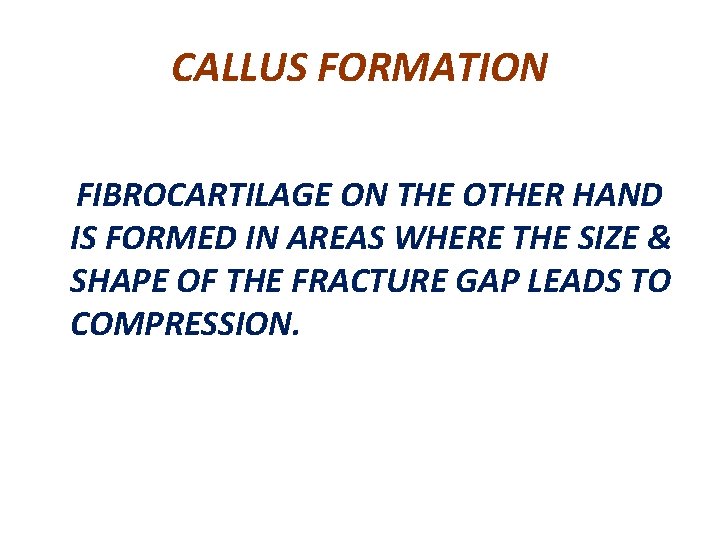 CALLUS FORMATION

FIBROCARTILAGE ON THE OTHER HAND IS FORMED IN AREAS WHERE THE SIZE & SHAPE OF THE FRACTURE GAP LEADS TO COMPRESSION.